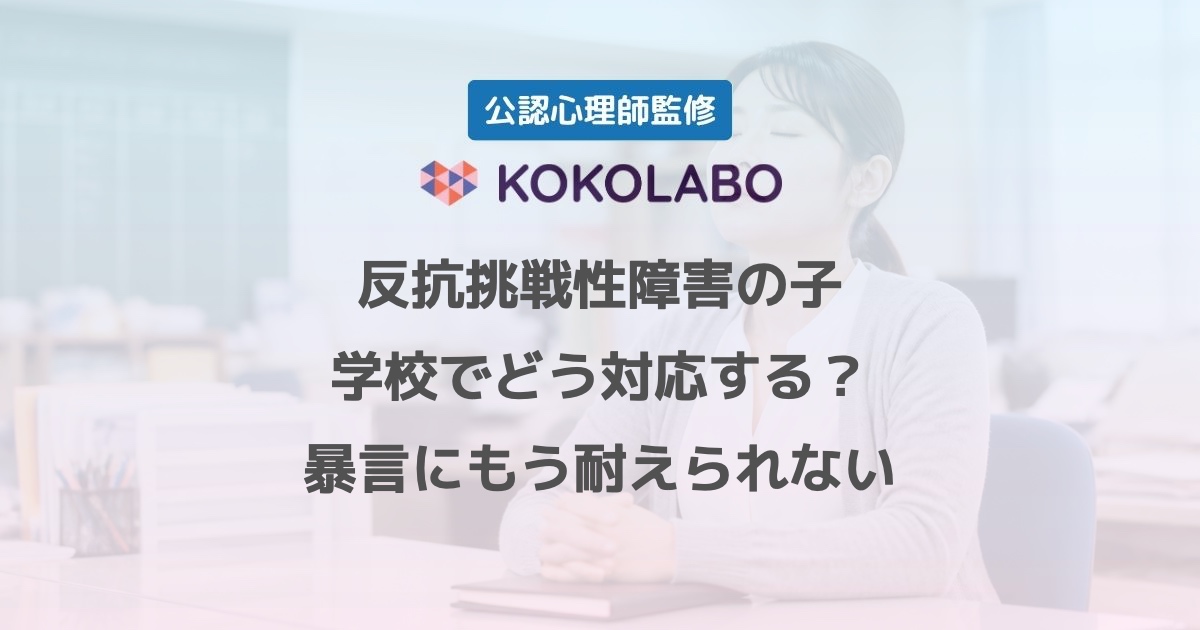 公認心理師監修

KOKOLABO

反抗挑戦性障害の子
学校でどう対応する？
暴言にもう耐えられない